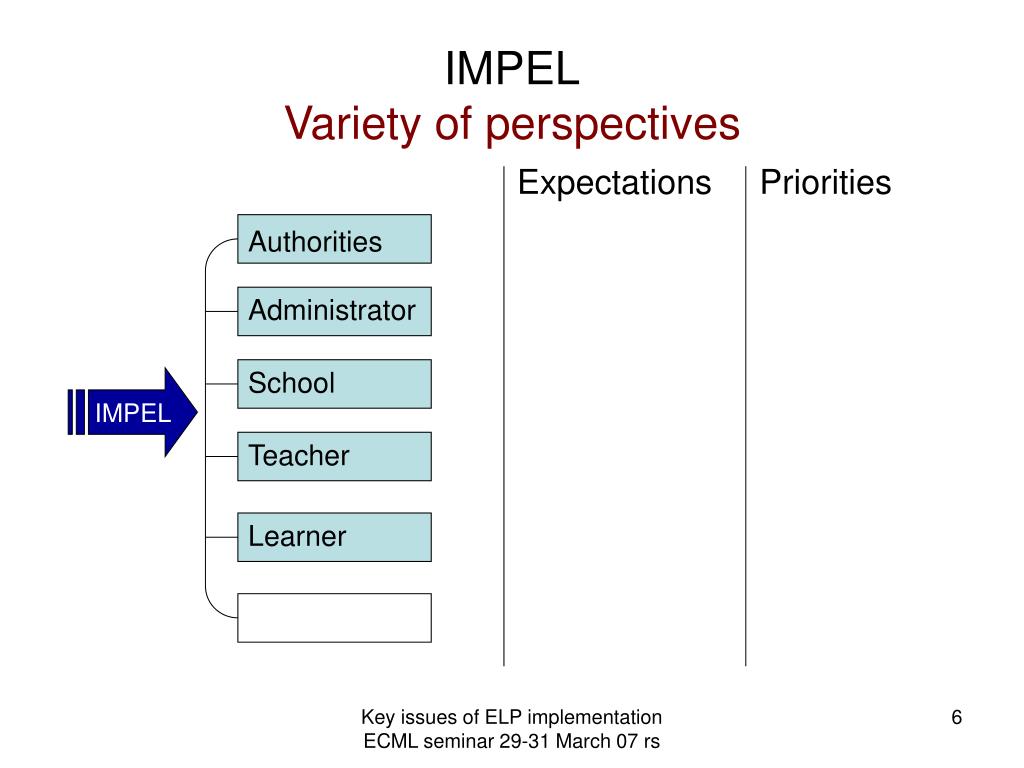 IMPEL
Variety of perspectives

Expectations

Priorities

IMPEL

Authorities

Administrator

School

Teacher

Learner

Key issues of ELP implementation
ECML seminar 29-31 March 07 rs

6